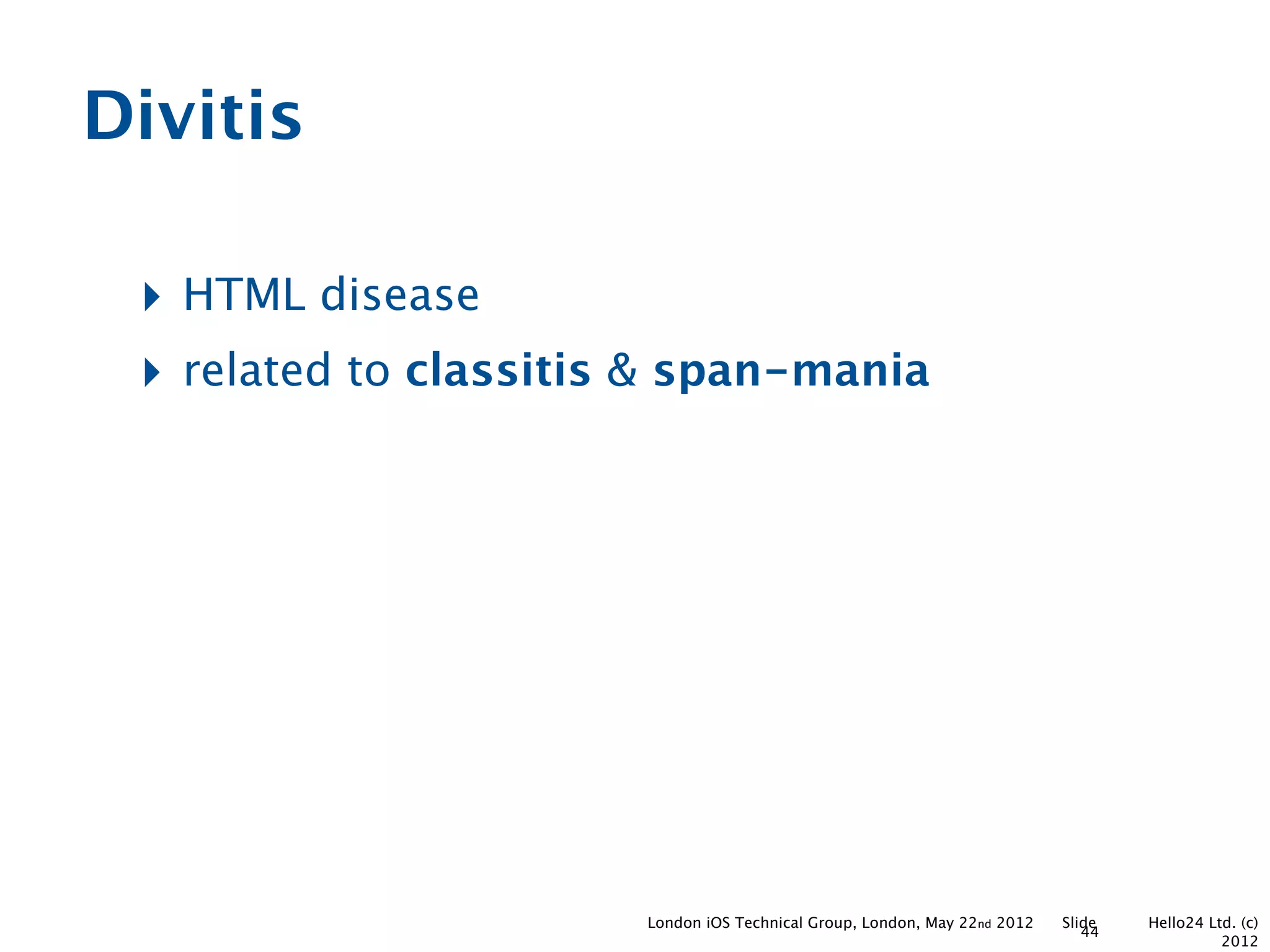 Divitis

HTML disease

related to classitis & span-mania

London iOS Technical Group, London, May 22nd 2012 Slide 44 Hello24 Ltd. (c) 2012